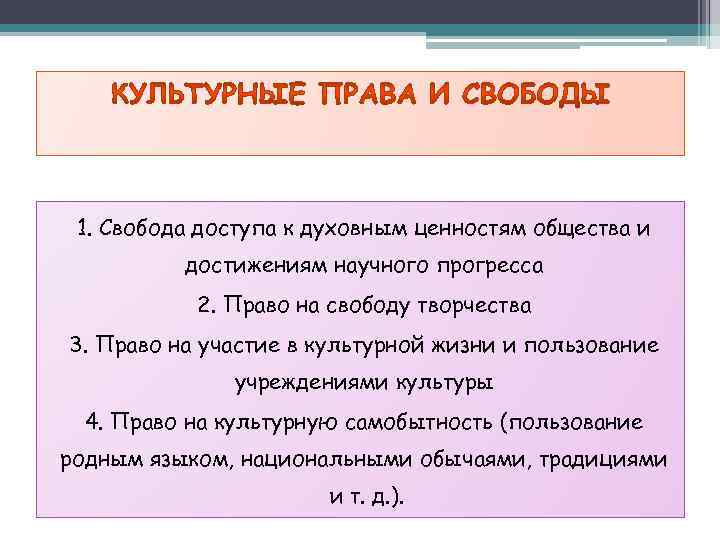 КУЛЬТУРНЫЕ ПРАВА И СВОБОДЫ

1. Свобода доступа к духовным ценностям общества и достижениям научного прогресса

2. Право на свободу творчества

3. Право на участие в культурной жизни и пользование учреждениями культуры

4. Право на культурную самобытность (пользование родным языком, национальными обычаями, традициями и т. д.).